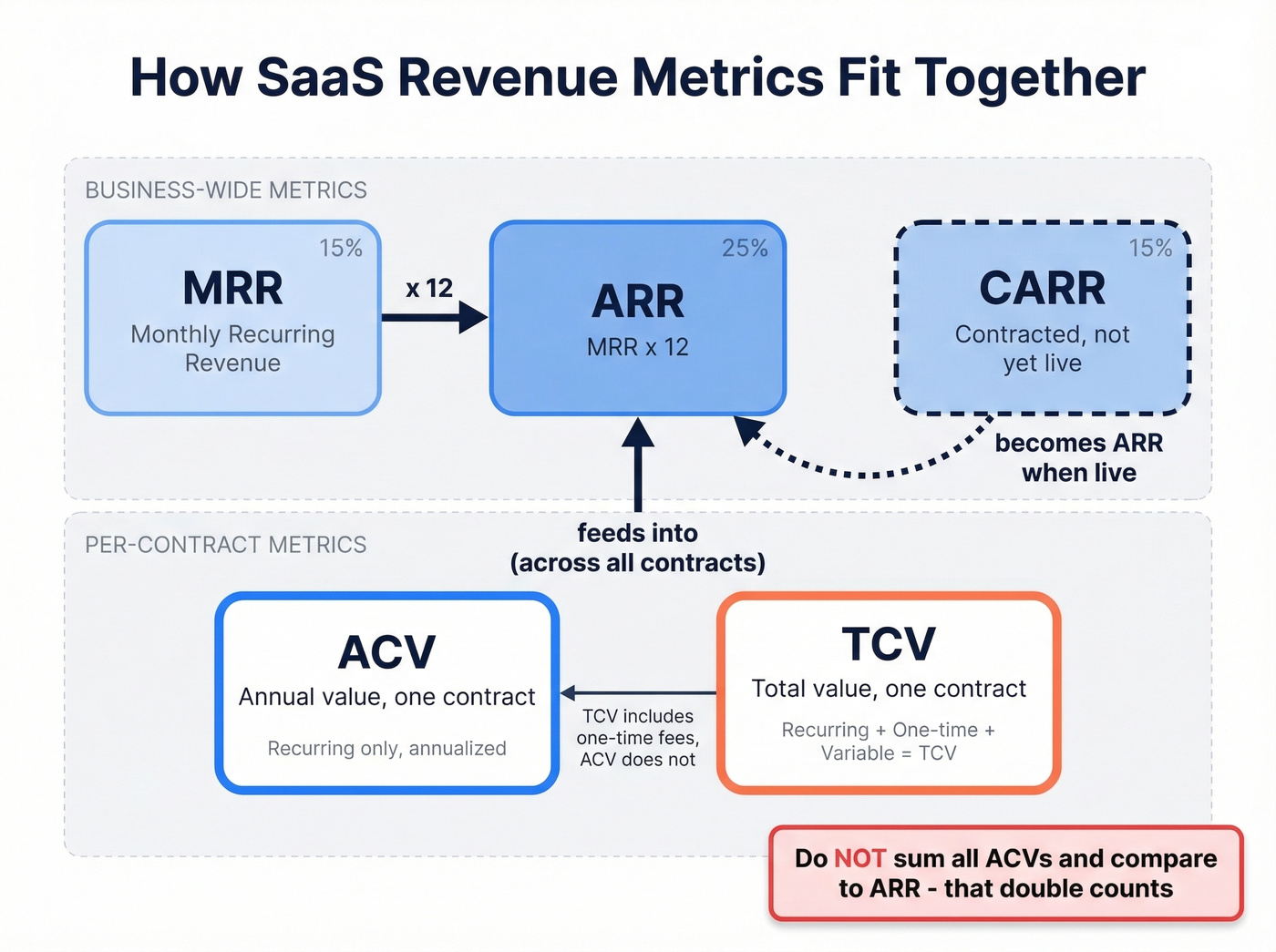 How SaaS Revenue Metrics Fit Together

BUSINESS-WIDE METRICS

15%
MRR
Monthly Recurring Revenue

x 12

25%
ARR
MRR x 12

15%
CARR
Contracted, not yet live

becomes ARR when live

feeds into (across all contracts)

PER-CONTRACT METRICS

ACV
Annual value, one contract
Recurring only, annualized

TCV includes one-time fees, ACV does not

TCV
Total value, one contract
Recurring + One-time + Variable = TCV

Do NOT sum all ACVs and compare to ARR - that double counts